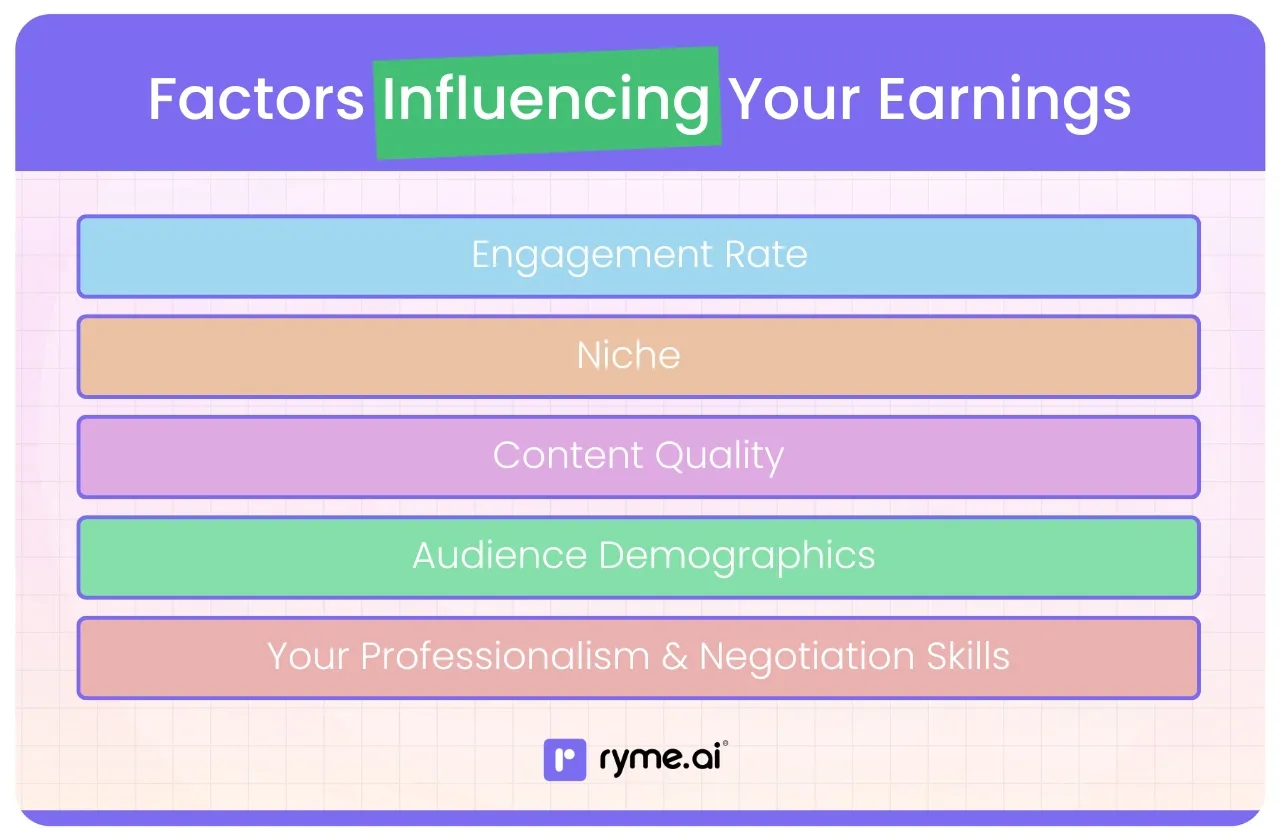 Factors Influencing Your Earnings

Engagement Rate

Niche

Content Quality

Audience Demographics

Your Professionalism & Negotiation Skills

ryme.ai